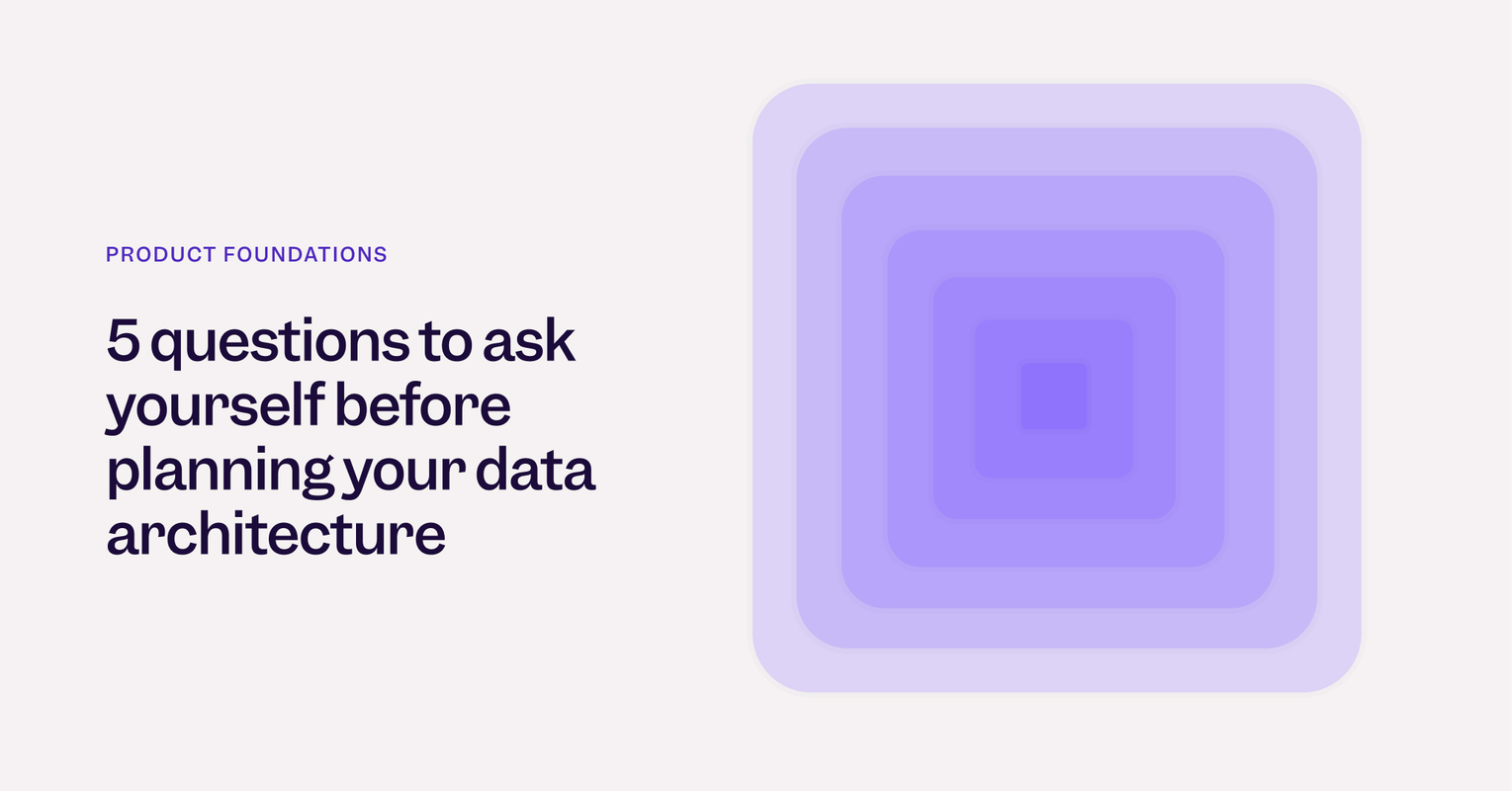 PRODUCT FOUNDATIONS

5 questions to ask yourself before planning your data architecture